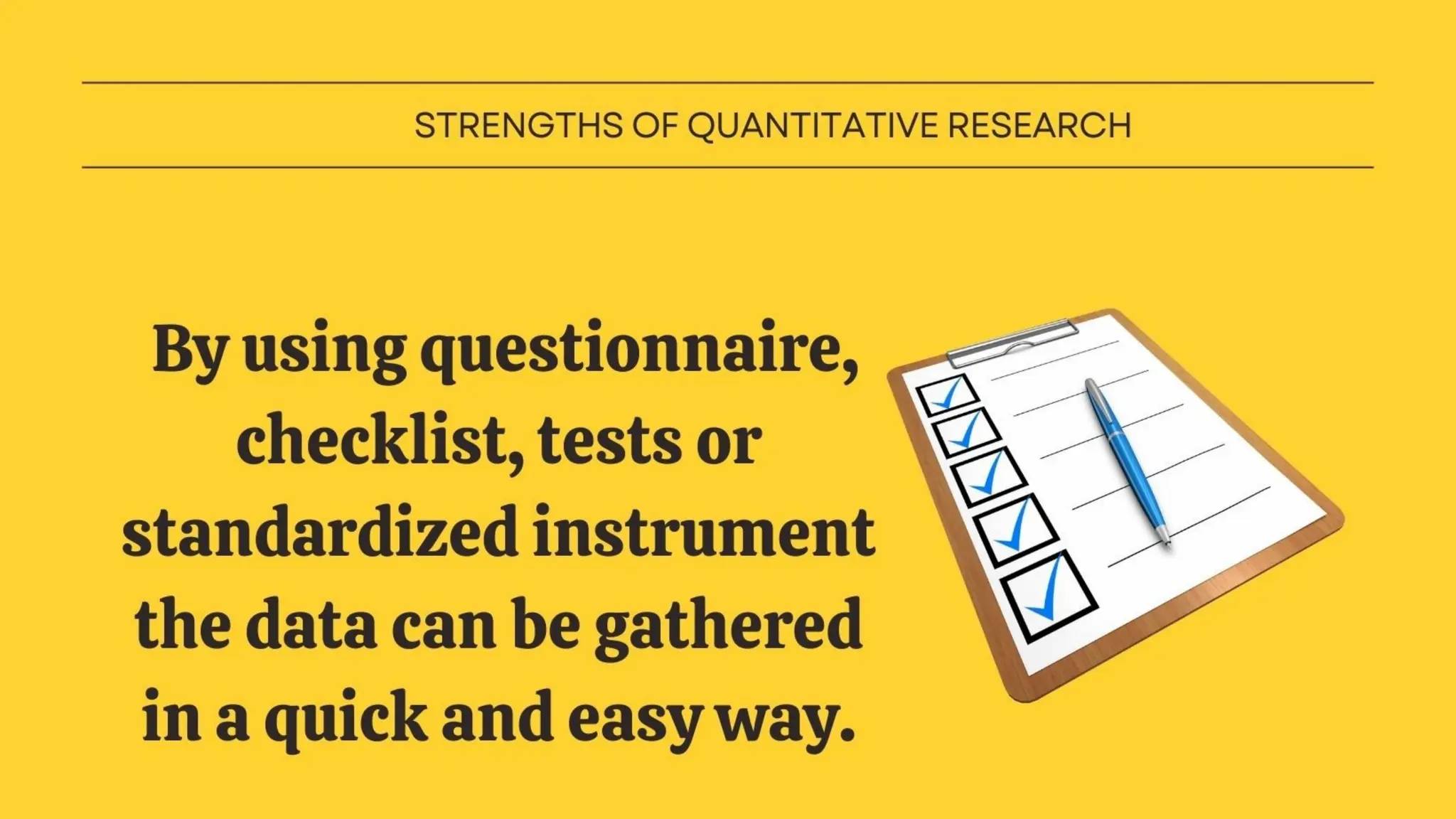 STRENGTHS OF QUANTITATIVE RESEARCH

By using questionnaire, checklist, tests or standardized instrument the data can be gathered in a quick and easy way.